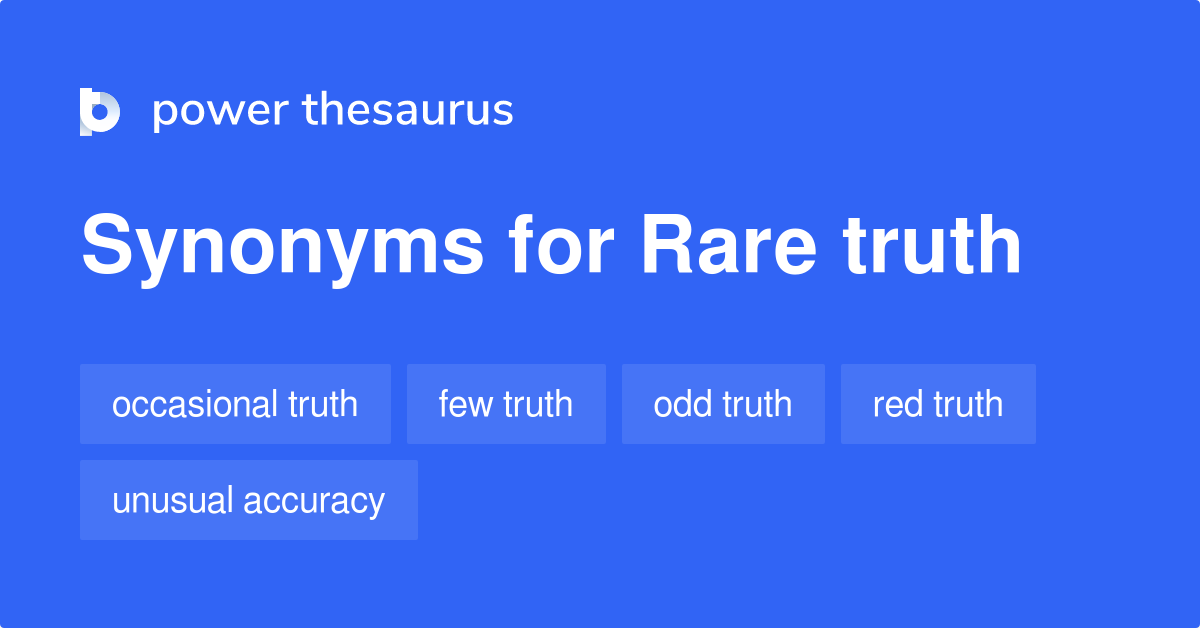 power thesaurus

Synonyms for Rare truth

occasional truth
few truth
odd truth
red truth
unusual accuracy